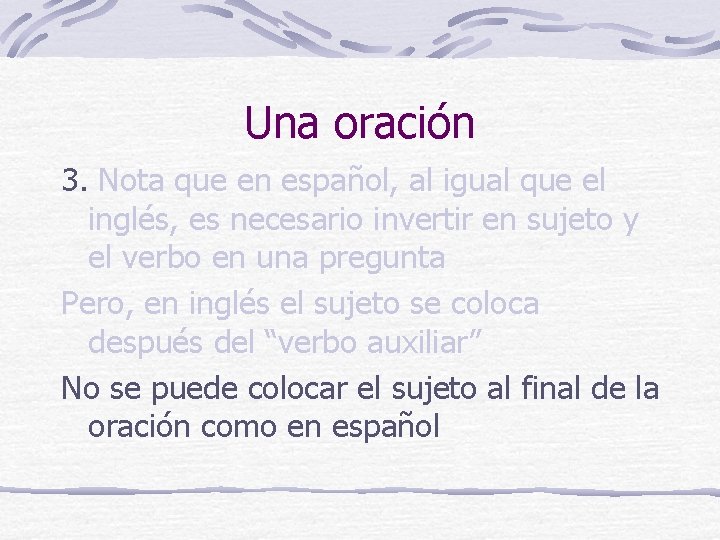 Una oración

3. Nota que en español, al igual que el inglés, es necesario invertir en sujeto y el verbo en una pregunta

Pero, en inglés el sujeto se coloca después del “verbo auxiliar”

No se puede colocar el sujeto al final de la oración como en español